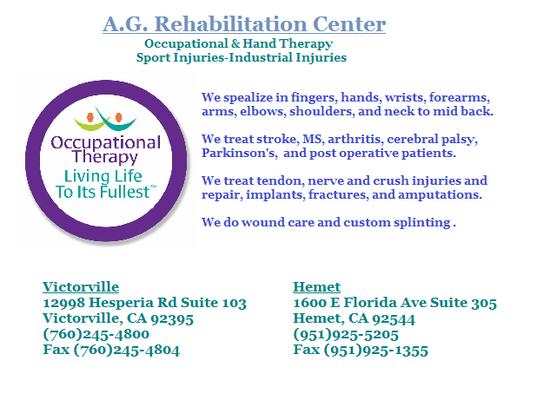 A.G. Rehabilitation Center
Occupational & Hand Therapy
Sport Injuries-Industrial Injuries

Occupational Therapy
Living Life To Its Fullest™

We spealize in fingers, hands, wrists, forearms, arms, elbows, shoulders, and neck to mid back.

We treat stroke, MS, arthritis, cerebral palsy, Parkinson's, and post operative patients.

We treat tendon, nerve and crush injuries and repair, implants, fractures, and amputations.

We do wound care and custom splinting .

Victorville
12998 Hesperia Rd Suite 103
Victorville, CA 92395
(760)245-4800
Fax (760)245-4804

Hemet
1600 E Florida Ave Suite 305
Hemet, CA 92544
(951)925-5205
Fax (951)925-1355